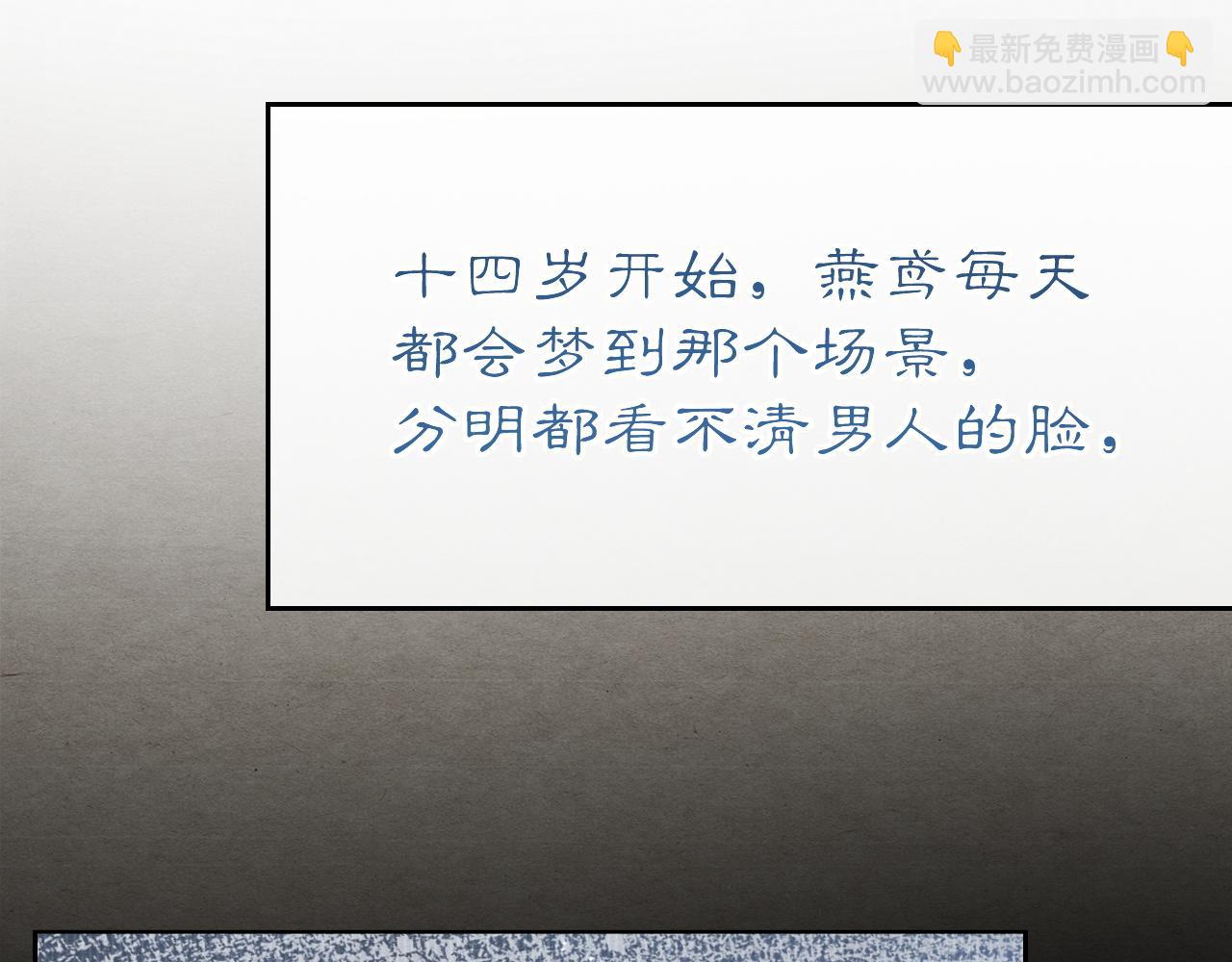 👇最新免费漫画👇
www.baozimh.com

十四岁开始，燕鸢每天都会梦到那个场景，分明都看不清男人的脸，